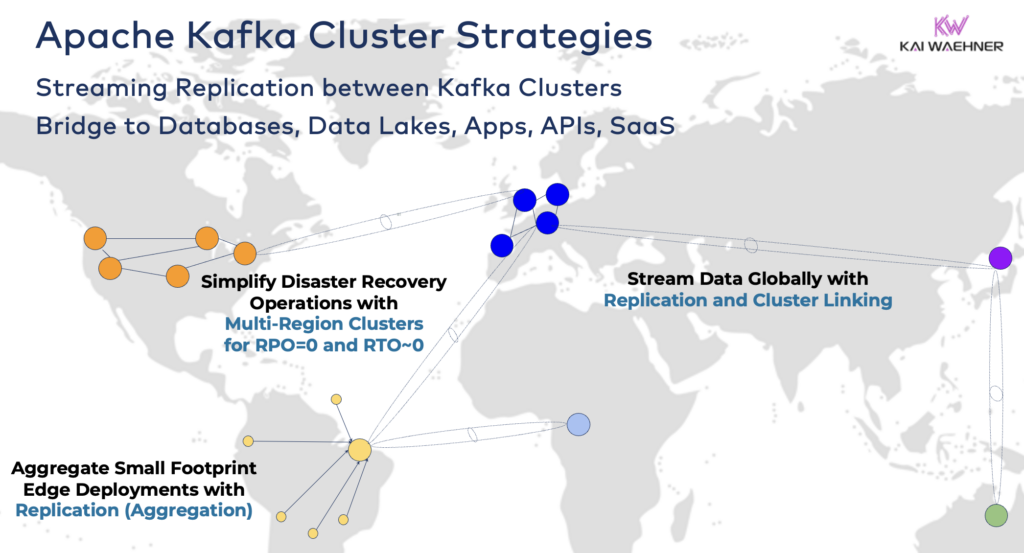 Apache Kafka Cluster Strategies

KW
KAI WAEHNER

Streaming Replication between Kafka Clusters

Bridge to Databases, Data Lakes, Apps, APIs, SaaS

Simplify Disaster Recovery Operations with Multi-Region Clusters for RPO=0 and RTO~0

Stream Data Globally with Replication and Cluster Linking

Aggregate Small Footprint Edge Deployments with Replication (Aggregation)